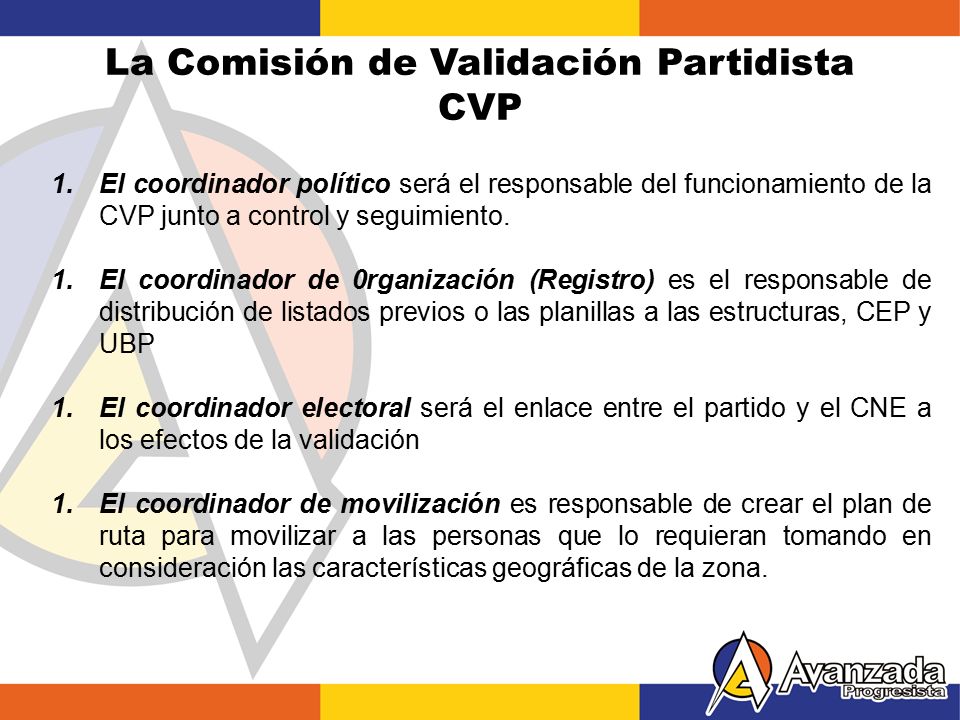 La Comisión de Validación Partidista
CVP

1. El coordinador político será el responsable del funcionamiento de la CVP junto a control y seguimiento.

1. El coordinador de 0rganización (Registro) es el responsable de distribución de listados previos o las planillas a las estructuras, CEP y UBP

1. El coordinador electoral será el enlace entre el partido y el CNE a los efectos de la validación

1. El coordinador de movilización es responsable de crear el plan de ruta para movilizar a las personas que lo requieran tomando en consideración las características geográficas de la zona.

Avanzada
Progresista